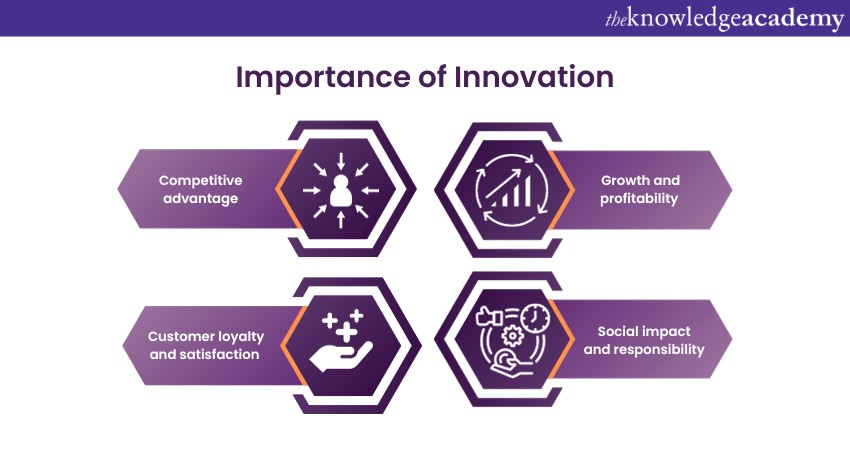 theknowledgeacademy

Importance of Innovation

Competitive advantage

Growth and profitability

Customer loyalty and satisfaction

Social impact and responsibility